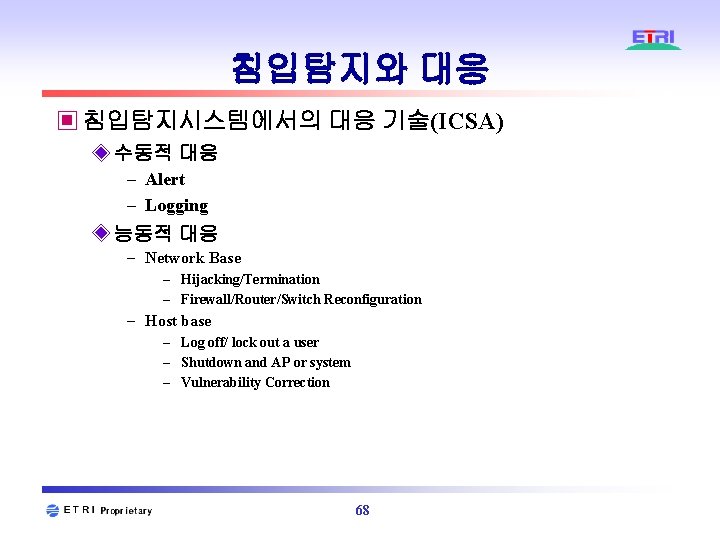 ETRI

침입탐지와 대응

침입탐지시스템에서의 대응 기술(ICSA)

수동적 대응

– Alert

– Logging

능동적 대응

– Network Base

– Hijacking/Termination

– Firewall/Router/Switch Reconfiguration

– Host base

– Log off/ lock out a user

– Shutdown and AP or system

– Vulnerability Correction

ETRI Proprietary

68